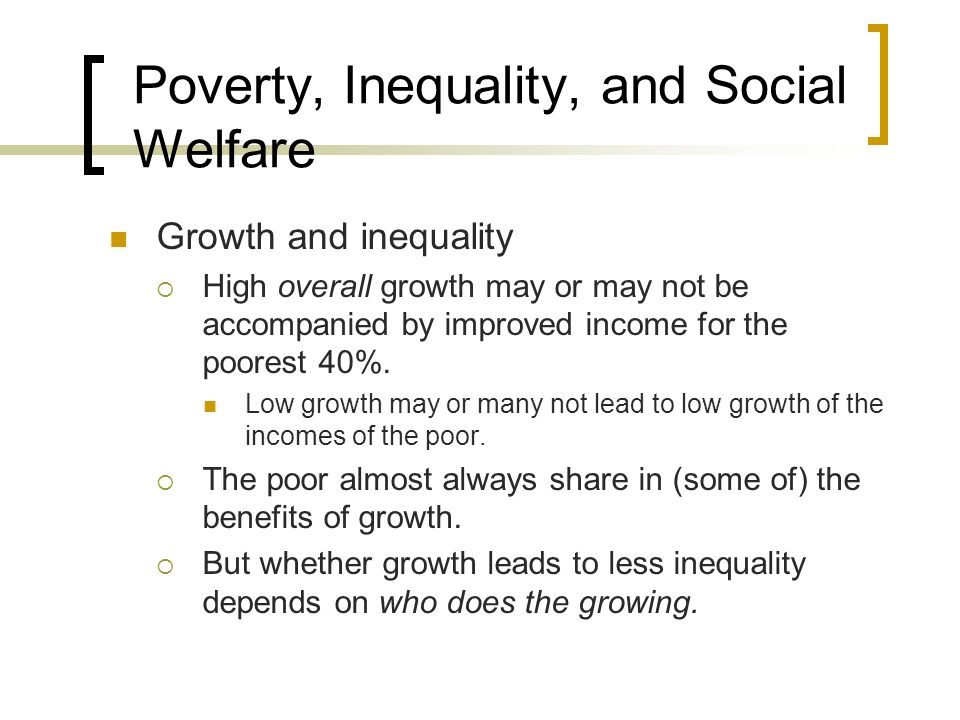 Poverty, Inequality, and Social Welfare

Growth and inequality

High overall growth may or may not be accompanied by improved income for the poorest 40%.

Low growth may or many not lead to low growth of the incomes of the poor.

The poor almost always share in (some of) the benefits of growth.

But whether growth leads to less inequality depends on who does the growing.